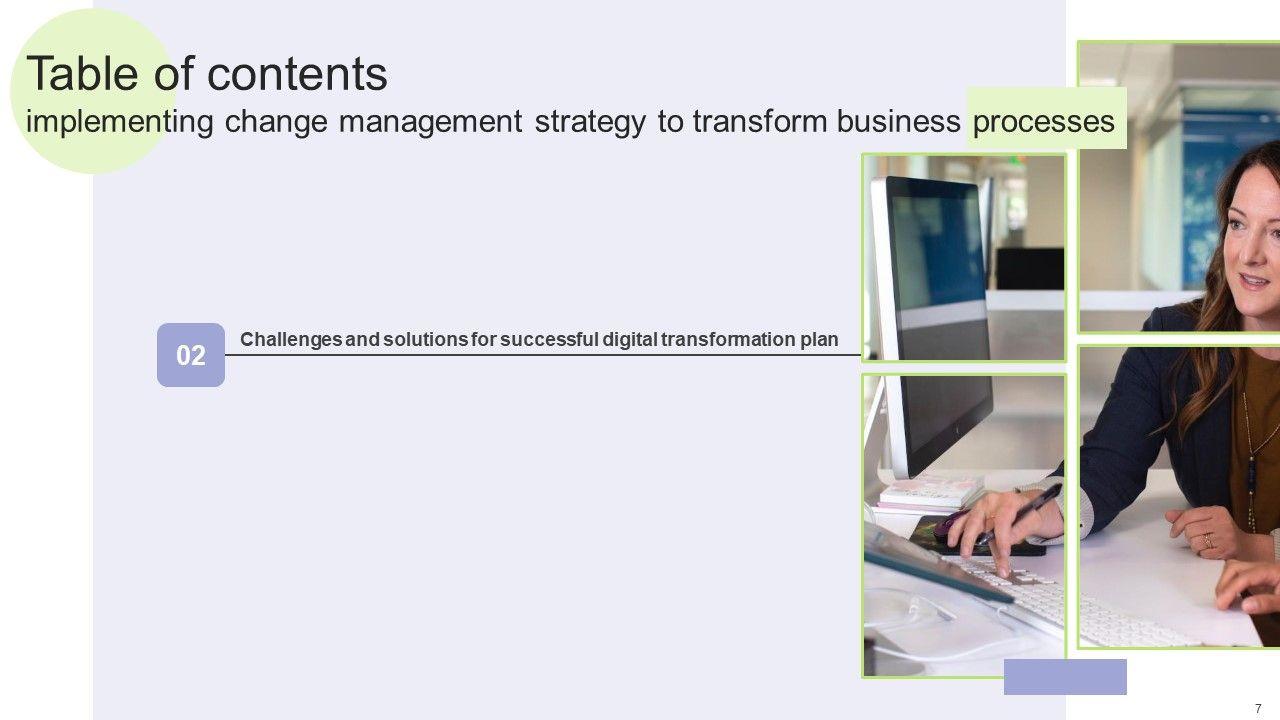 Table of contents
implementing change management strategy to transform business processes

02

Challenges and solutions for successful digital transformation plan

7